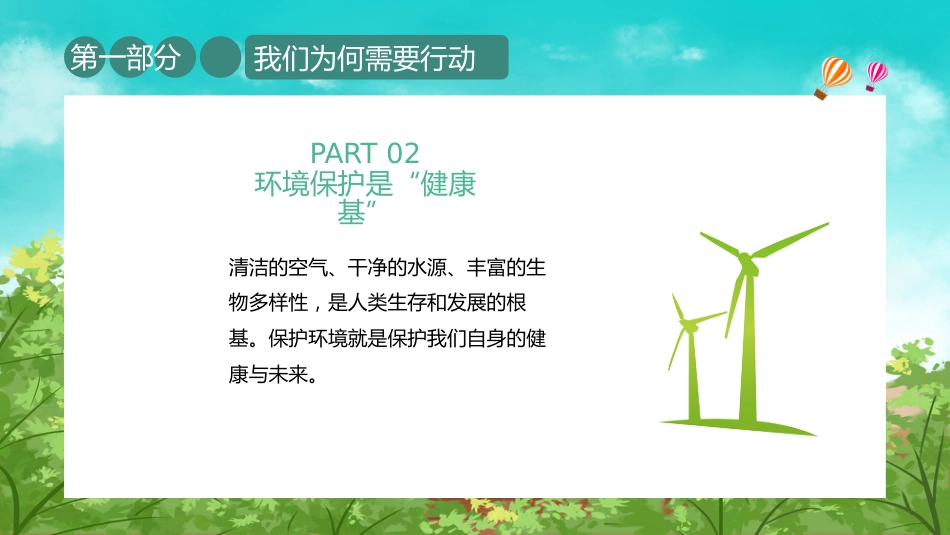 第一部分

我们为何需要行动

PART 02
环境保护是“健康基”

清洁的空气、干净的水源、丰富的生物多样性，是人类生存和发展的根基。保护环境就是保护我们自身的健康与未来。